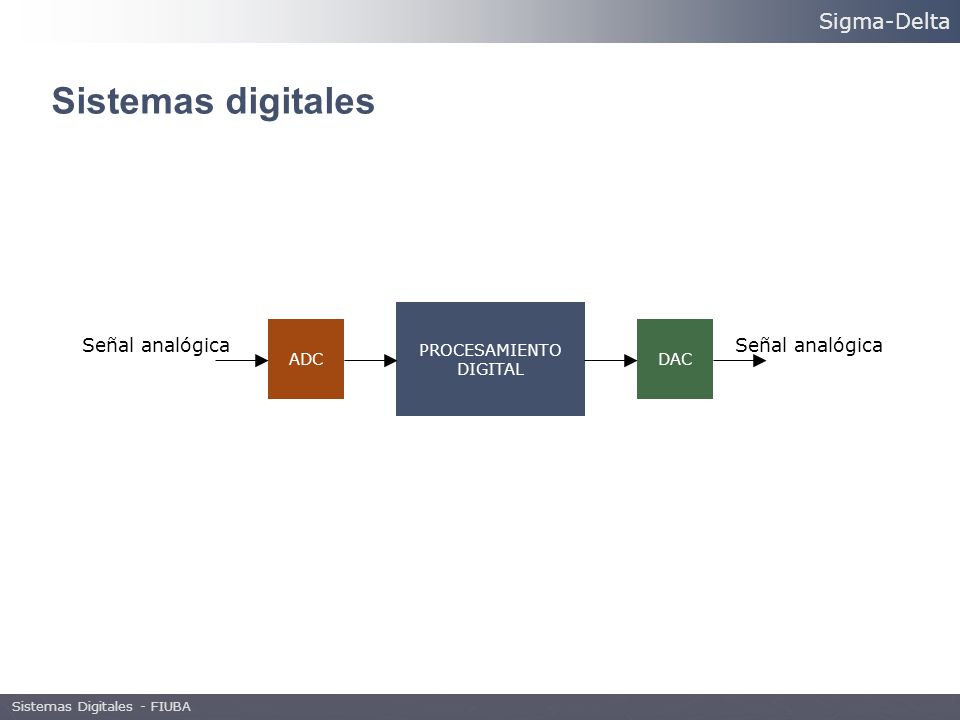 Sigma-Delta

Sistemas digitales

Señal analógica

ADC

PROCESAMIENTO DIGITAL

DAC

Señal analógica

Sistemas Digitales - FIUBA